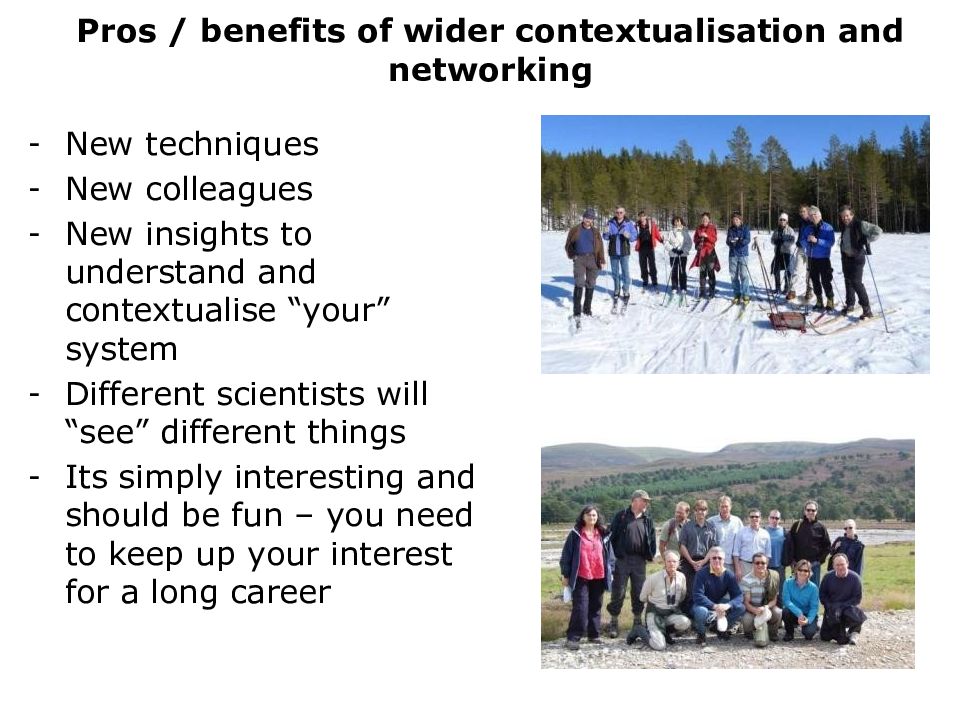 Pros / benefits of wider contextualisation and networking

- New techniques
- New colleagues
- New insights to understand and contextualise “your” system
- Different scientists will “see” different things
- Its simply interesting and should be fun – you need to keep up your interest for a long career